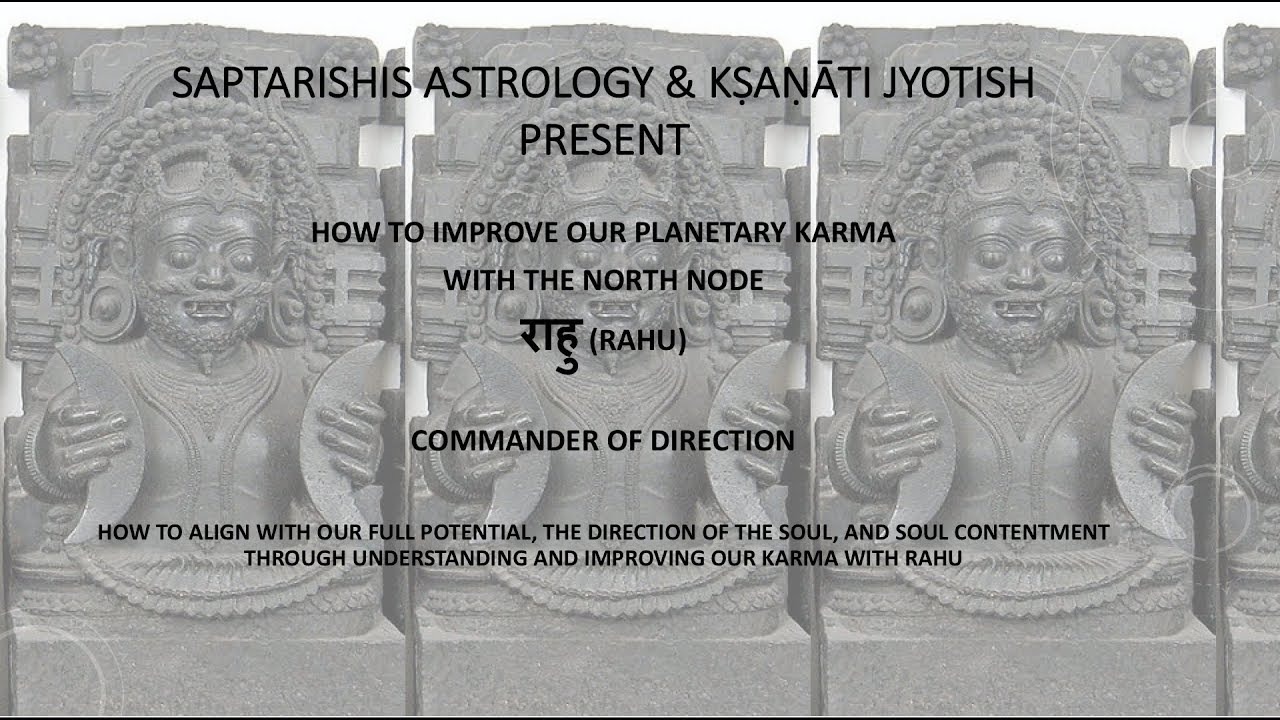 SAPTARISHIS ASTROLOGY & KṢAṆĀTI JYOTISH PRESENT

HOW TO IMPROVE OUR PLANETARY KARMA

WITH THE NORTH NODE

राहु (RAHU)

COMMANDER OF DIRECTION

HOW TO ALIGN WITH OUR FULL POTENTIAL, THE DIRECTION OF THE SOUL, AND SOUL CONTENTMENT THROUGH UNDERSTANDING AND IMPROVING OUR KARMA WITH RAHU